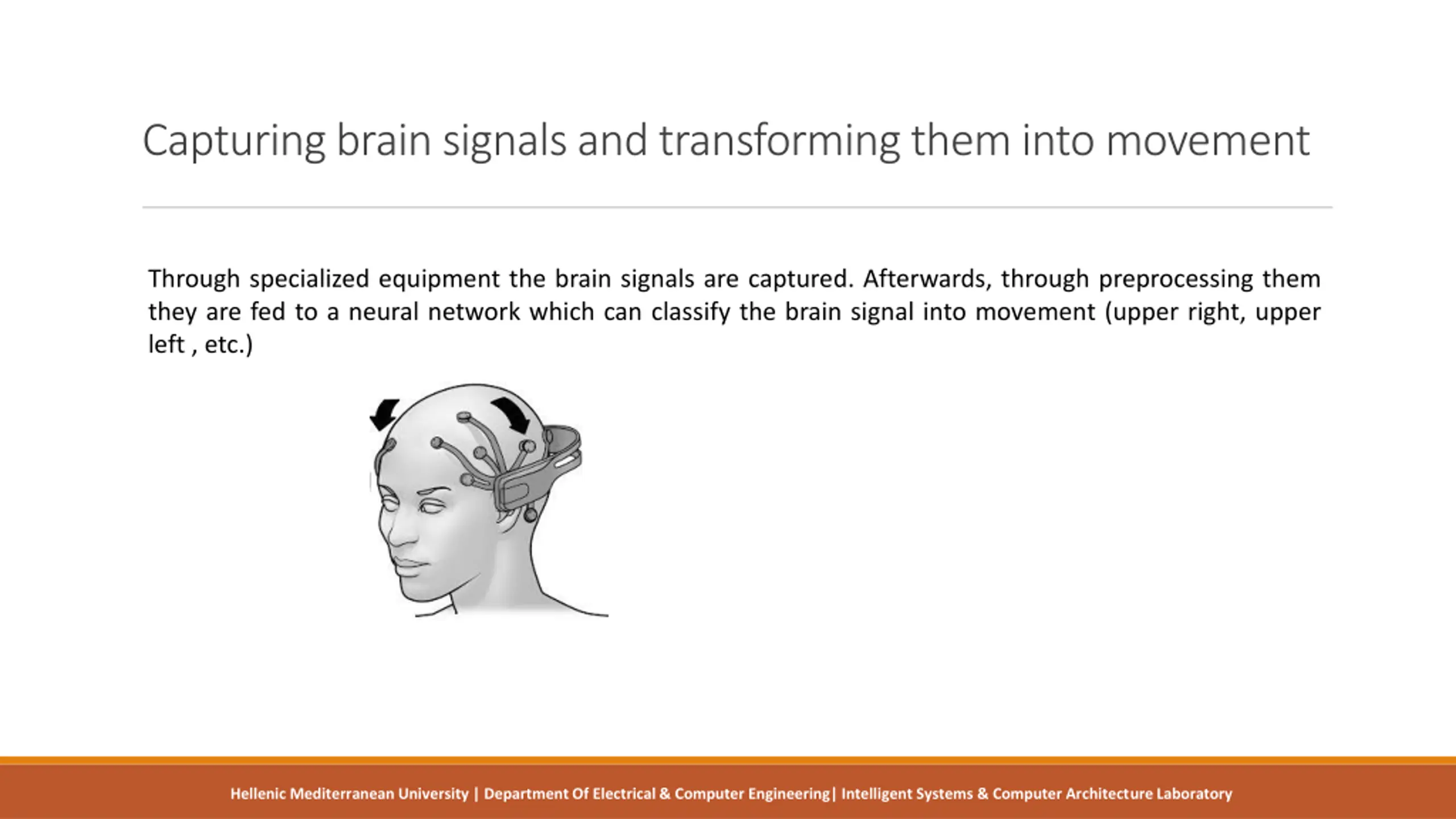 Capturing brain signals and transforming them into movement

Through specialized equipment the brain signals are captured. Afterwards, through preprocessing them they are fed to a neural network which can classify the brain signal into movement (upper right, upper left , etc.)

Hellenic Mediterranean University | Department Of Electrical & Computer Engineering| Intelligent Systems & Computer Architecture Laboratory